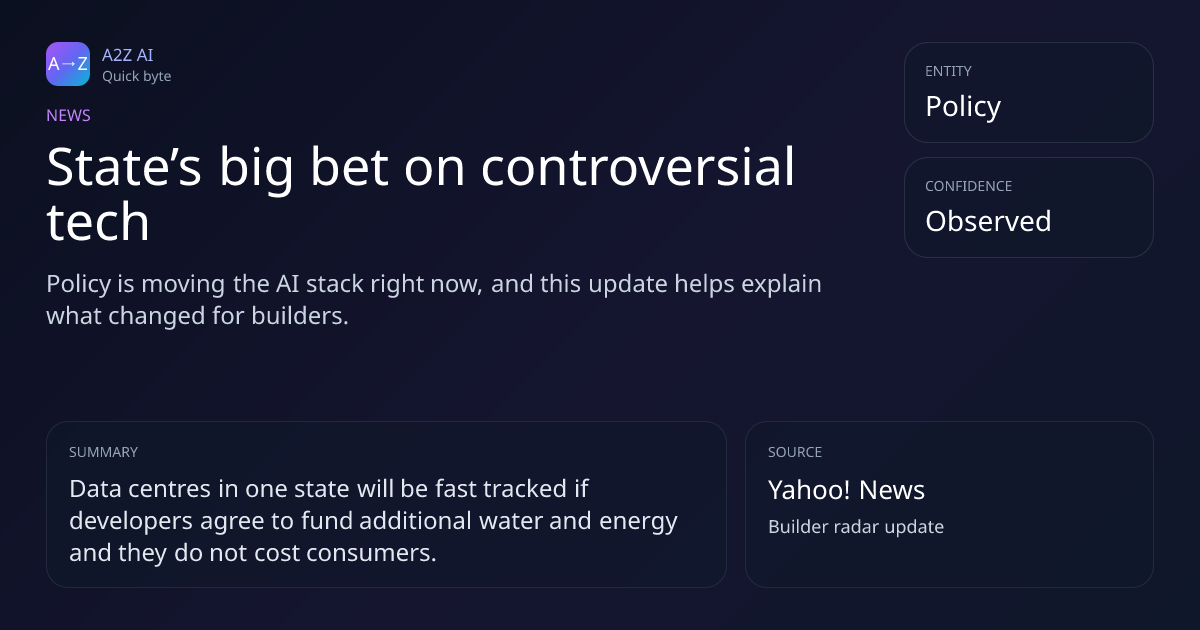 A→Z

A2Z AI
Quick byte

NEWS

State’s big bet on controversial tech

Policy is moving the AI stack right now, and this update helps explain what changed for builders.

ENTITY
Policy

CONFIDENCE
Observed

SUMMARY
Data centres in one state will be fast tracked if developers agree to fund additional water and energy and they do not cost consumers.

SOURCE
Yahoo! News
Builder radar update